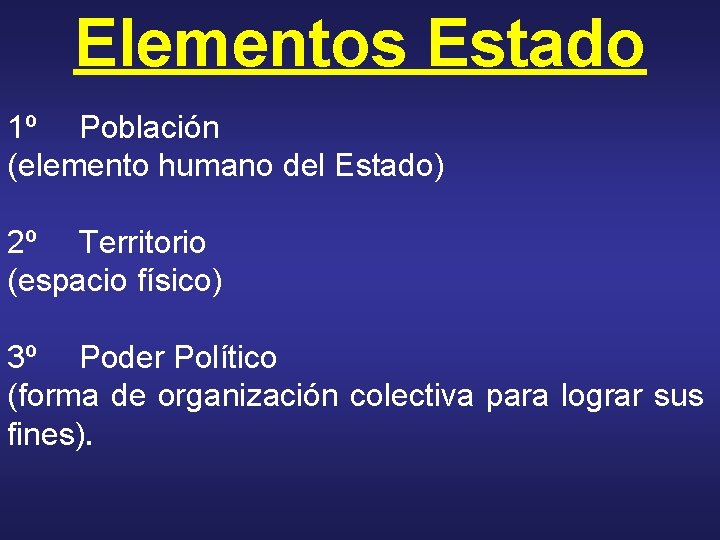 Elementos Estado

1º Población
(elemento humano del Estado)

2º Territorio
(espacio físico)

3º Poder Político
(forma de organización colectiva para lograr sus fines).